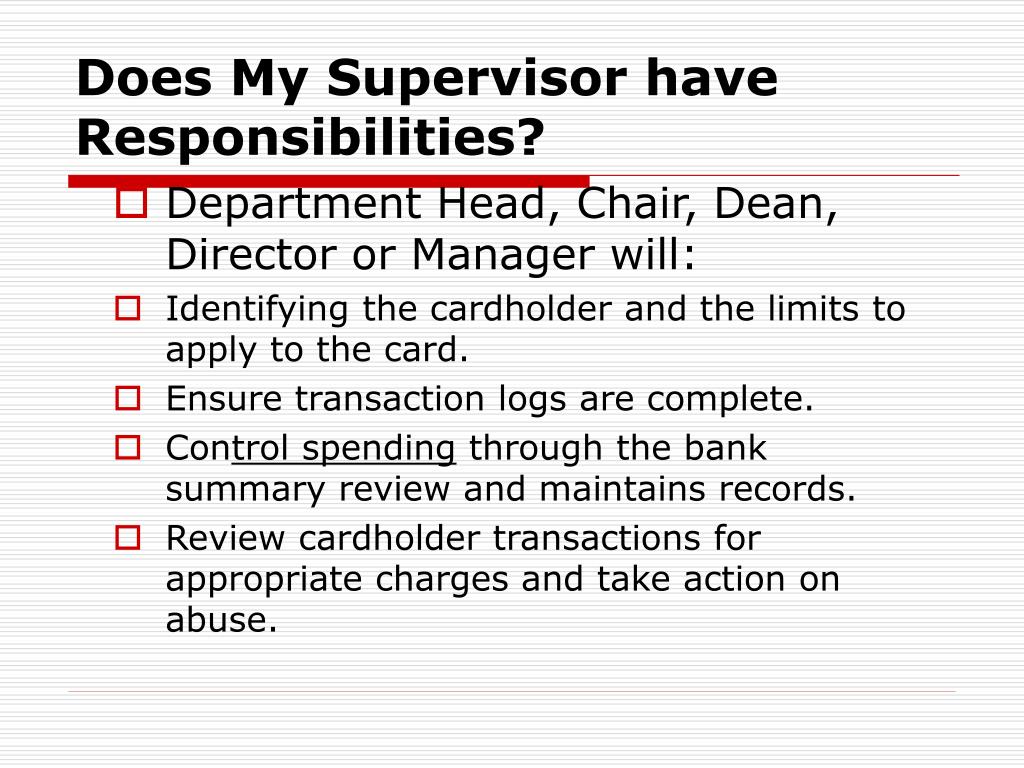 Does My Supervisor have Responsibilities?

Department Head, Chair, Dean, Director or Manager will:

Identifying the cardholder and the limits to apply to the card.

Ensure transaction logs are complete.

Control spending through the bank summary review and maintains records.

Review cardholder transactions for appropriate charges and take action on abuse.